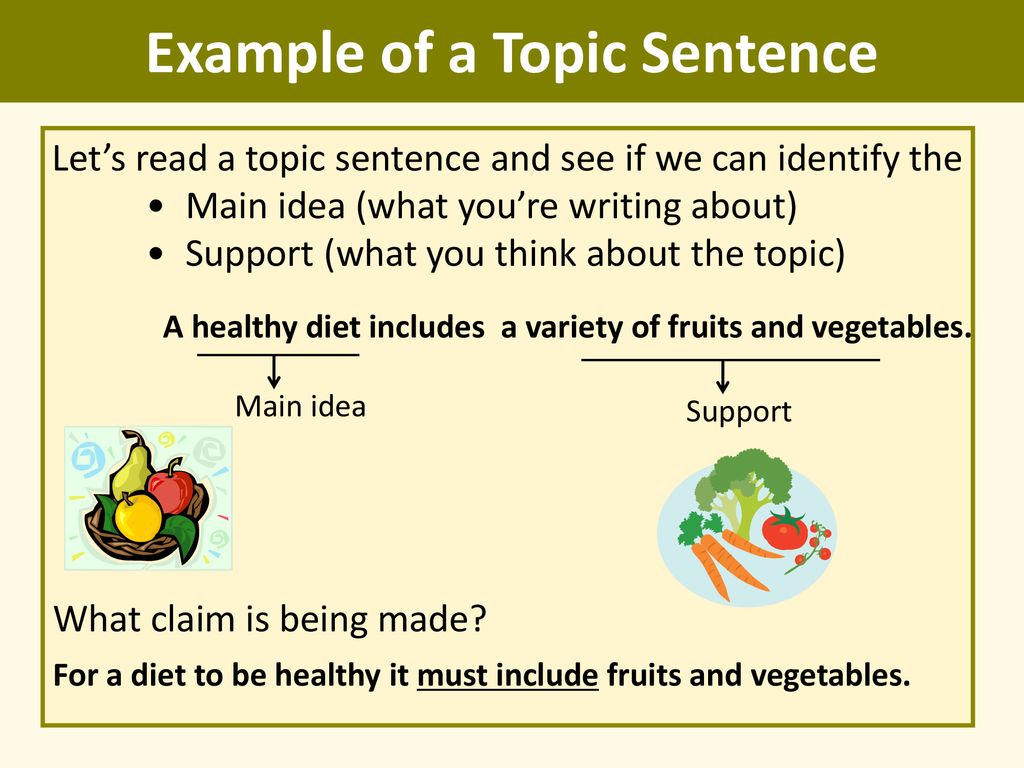 Example of a Topic Sentence

Let’s read a topic sentence and see if we can identify the
• Main idea (what you’re writing about)
• Support (what you think about the topic)

A healthy diet includes a variety of fruits and vegetables.

Main idea

Support

What claim is being made?

For a diet to be healthy it must include fruits and vegetables.